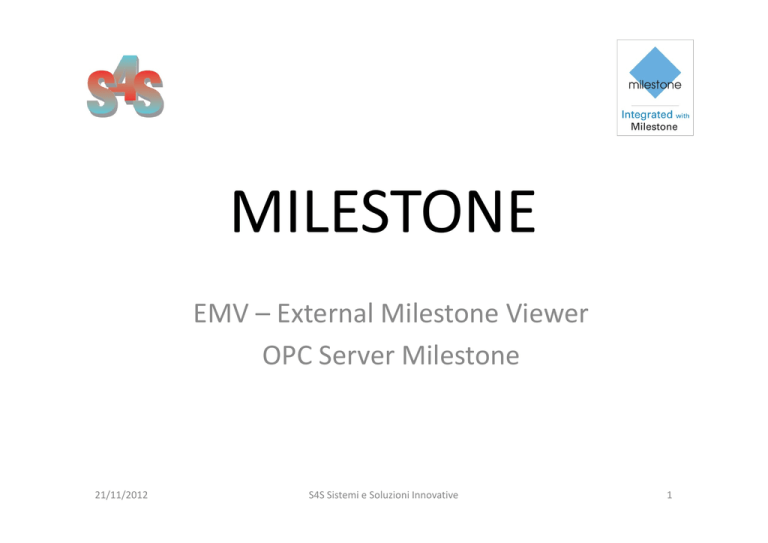 S4S

milestone

Integrated with Milestone

MILESTONE

EMV – External Milestone Viewer
OPC Server Milestone

21/11/2012

S4S Sistemi e Soluzioni Innovative

1